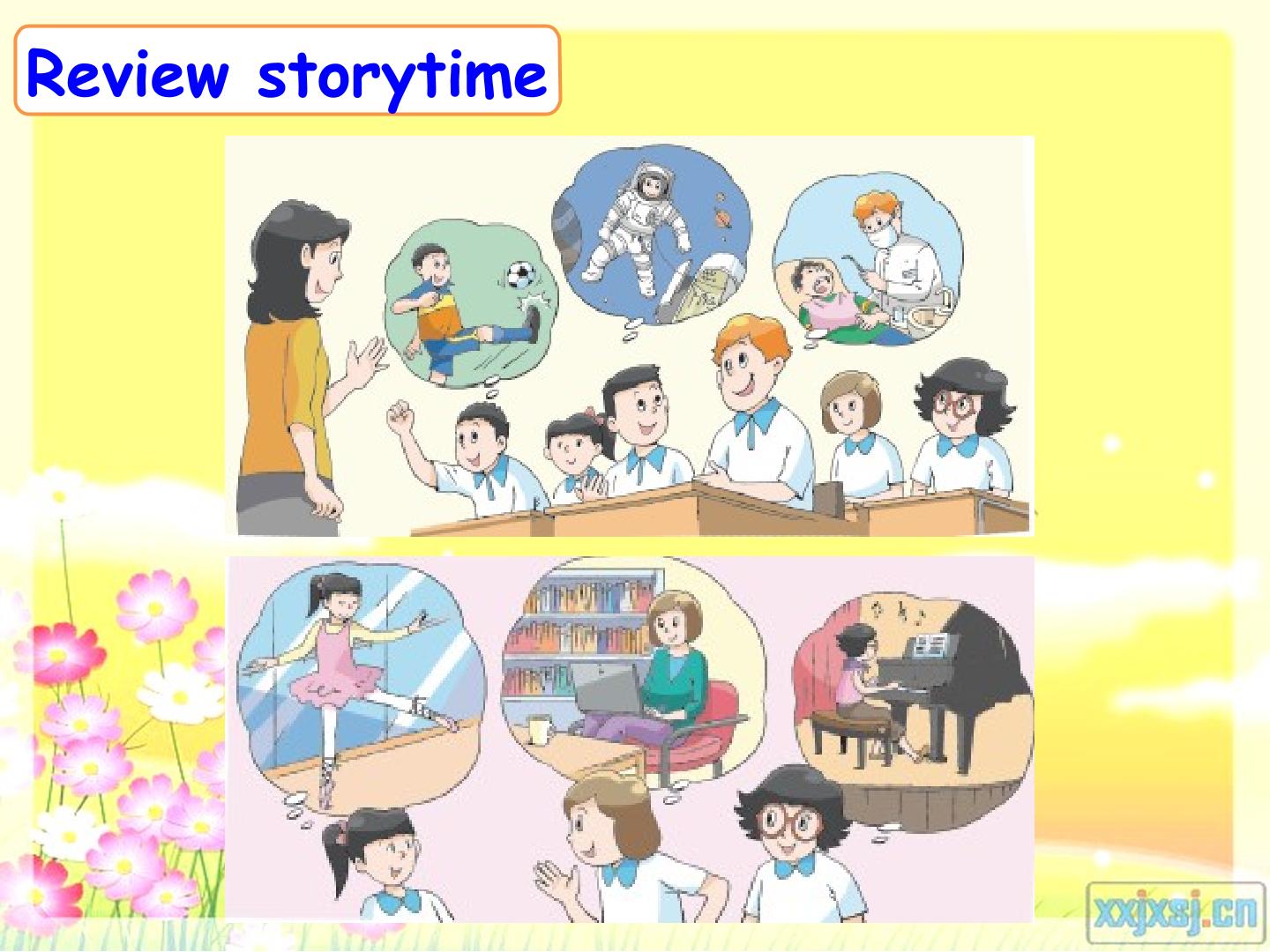 Review storytime

xxjxsj.cn